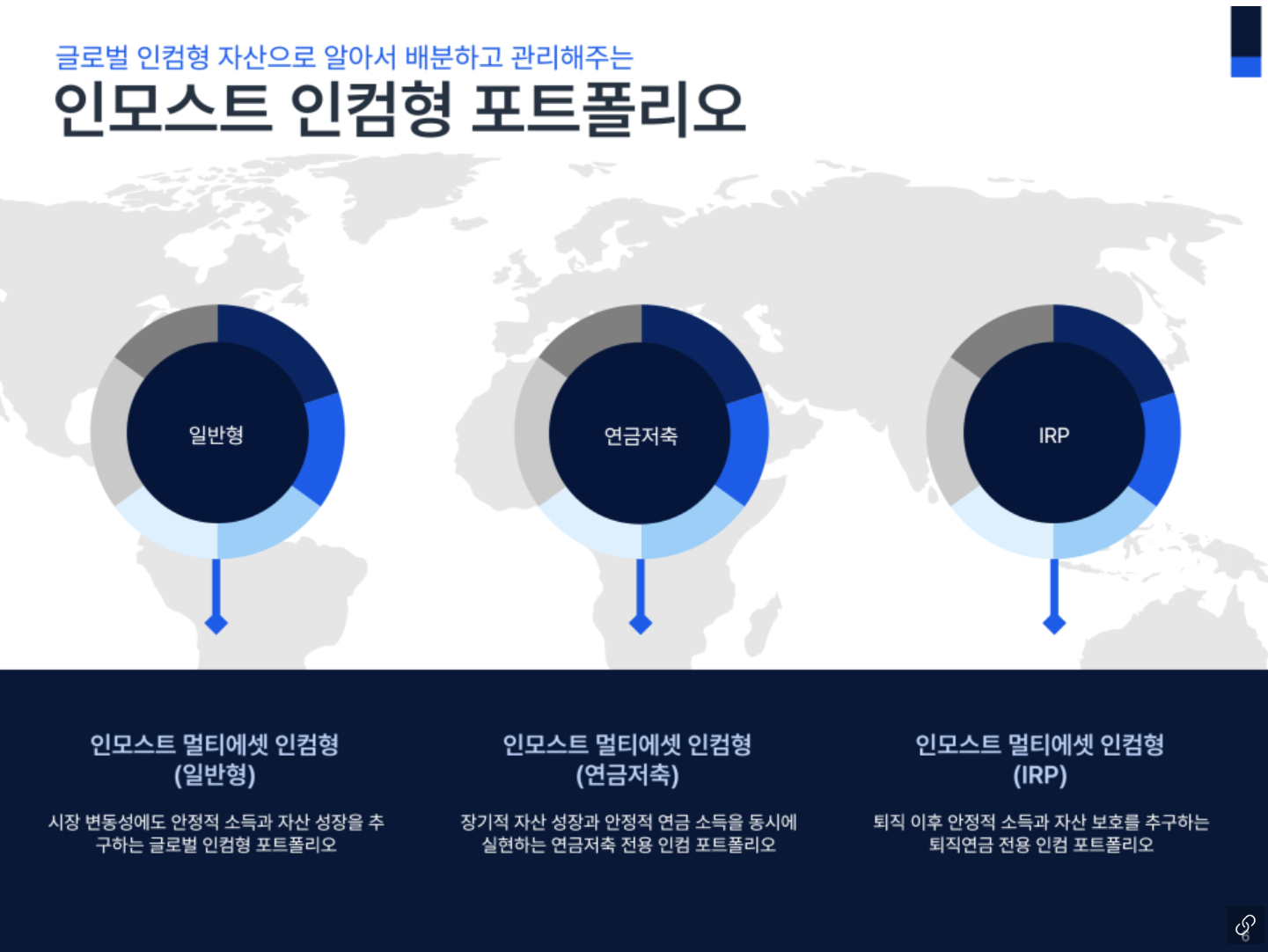 글로벌 인컴형 자산으로 알아서 배분하고 관리해주는

인모스트 인컴형 포트폴리오

일반형

연금저축

IRP

인모스트 멀티에셋 인컴형
(일반형)

시장 변동성에도 안정적 소득과 자산 성장을 추구하는 글로벌 인컴형 포트폴리오

인모스트 멀티에셋 인컴형
(연금저축)

장기적 자산 성장과 안정적 연금 소득을 동시에 실현하는 연금저축 전용 인컴 포트폴리오

인모스트 멀티에셋 인컴형
(IRP)

퇴직 이후 안정적 소득과 자산 보호를 추구하는 퇴직연금 전용 인컴 포트폴리오